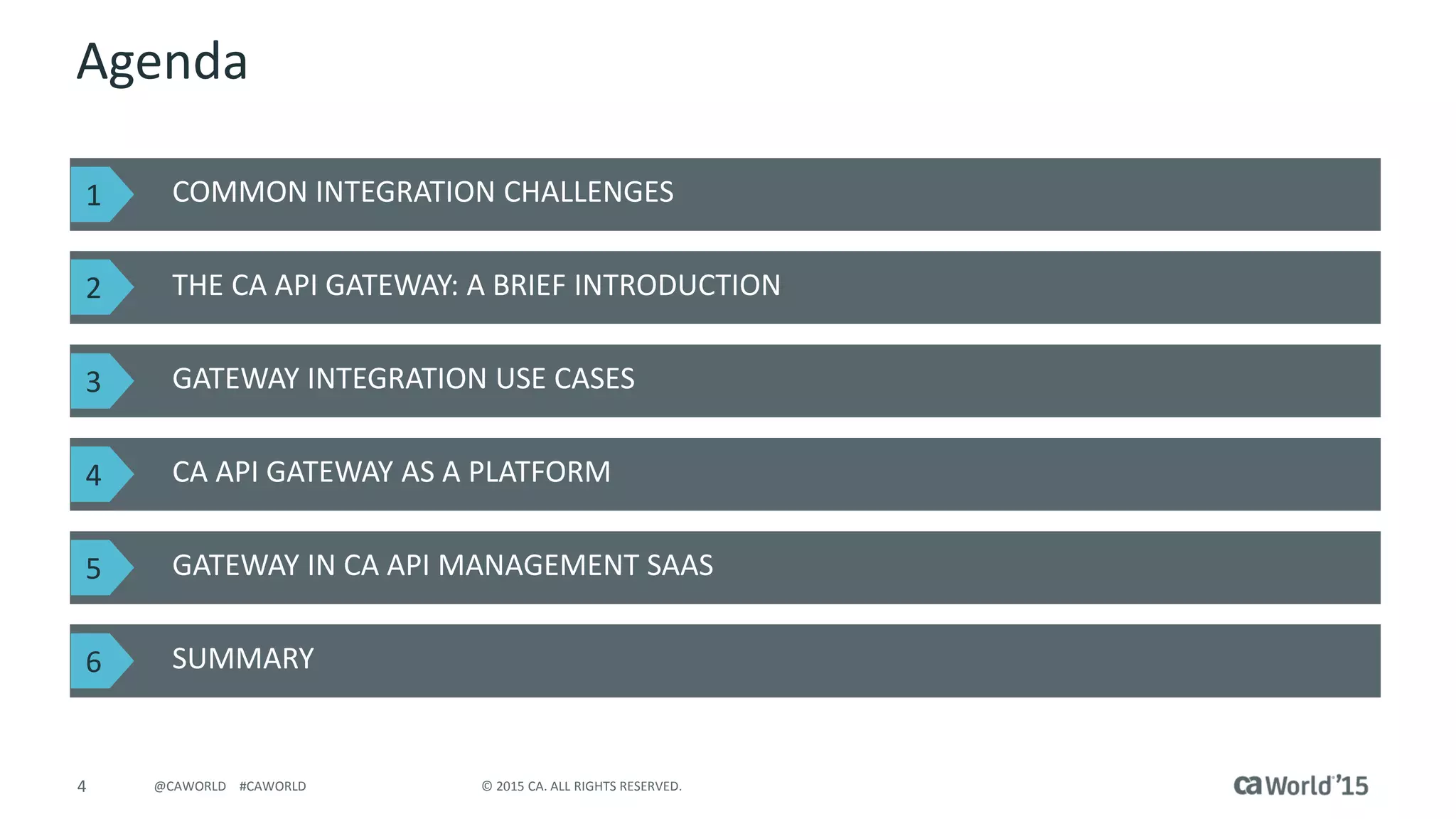 Agenda

1 COMMON INTEGRATION CHALLENGES

2 THE CA API GATEWAY: A BRIEF INTRODUCTION

3 GATEWAY INTEGRATION USE CASES

4 CA API GATEWAY AS A PLATFORM

5 GATEWAY IN CA API MANAGEMENT SAAS

6 SUMMARY

4 @CAWORLD #CAWORLD © 2015 CA. ALL RIGHTS RESERVED. ca World'15